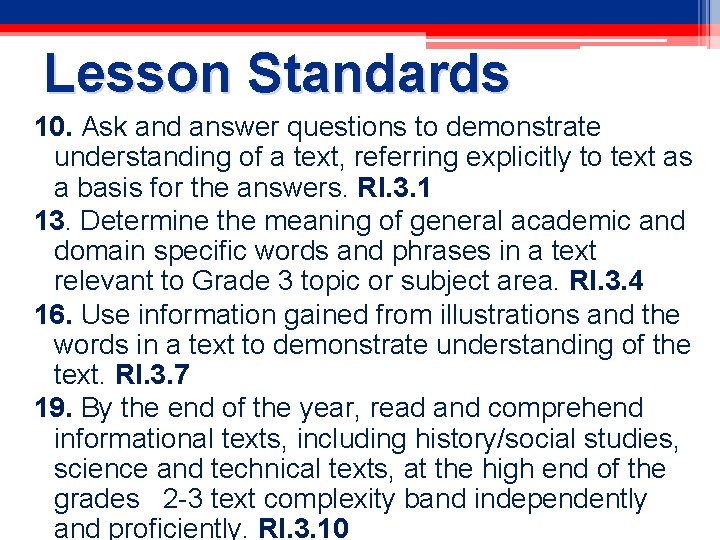 Lesson Standards

10. Ask and answer questions to demonstrate understanding of a text, referring explicitly to text as a basis for the answers. RI.3.1

13. Determine the meaning of general academic and domain specific words and phrases in a text relevant to Grade 3 topic or subject area. RI.3.4

16. Use information gained from illustrations and the words in a text to demonstrate understanding of the text. RI.3.7

19. By the end of the year, read and comprehend informational texts, including history/social studies, science and technical texts, at the high end of the grades 2-3 text complexity band independently and proficiently. RI.3.10